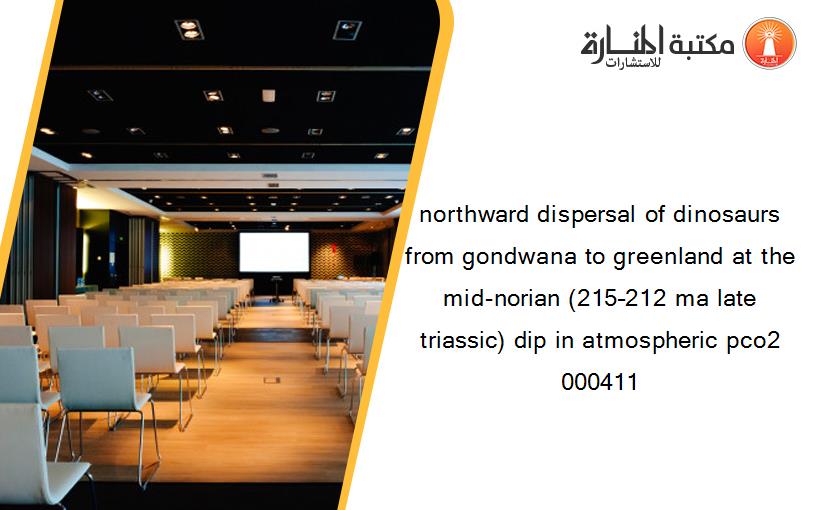 مكتبة المنارة للاستشارات

northward dispersal of dinosaurs from gondwana to greenland at the mid-norian (215-212 ma late triassic) dip in atmospheric pco2 000411